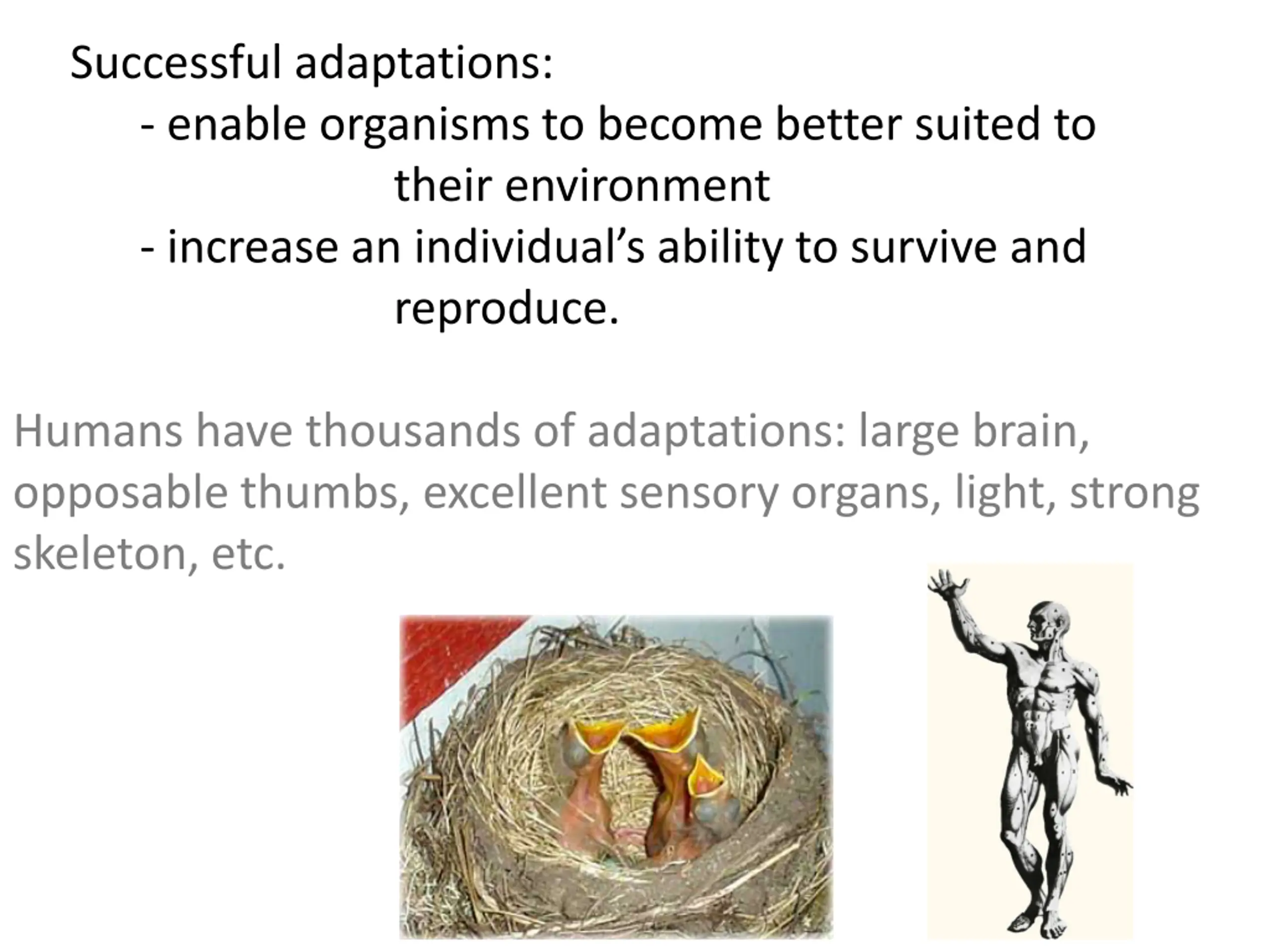 Successful adaptations:

- enable organisms to become better suited to their environment

- increase an individual’s ability to survive and reproduce.

Humans have thousands of adaptations: large brain, opposable thumbs, excellent sensory organs, light, strong skeleton, etc.